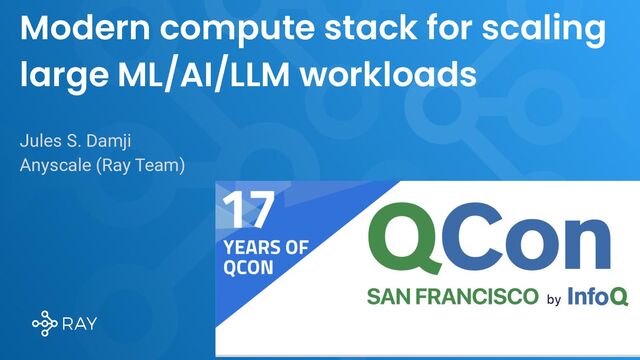 Modern compute stack for scaling large ML/AI/LLM workloads

Jules S. Damji
Anyscale (Ray Team)

17 YEARS OF QCON

QCon

SAN FRANCISCO by InfoQ

RAY